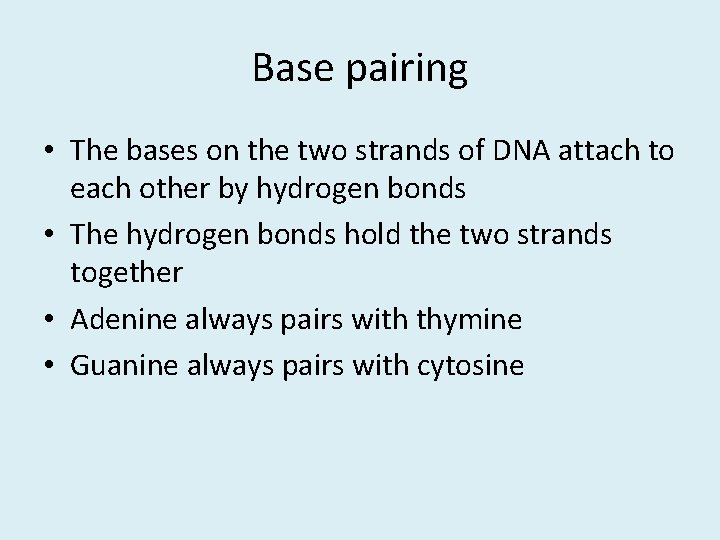 Base pairing

• The bases on the two strands of DNA attach to each other by hydrogen bonds
• The hydrogen bonds hold the two strands together
• Adenine always pairs with thymine
• Guanine always pairs with cytosine